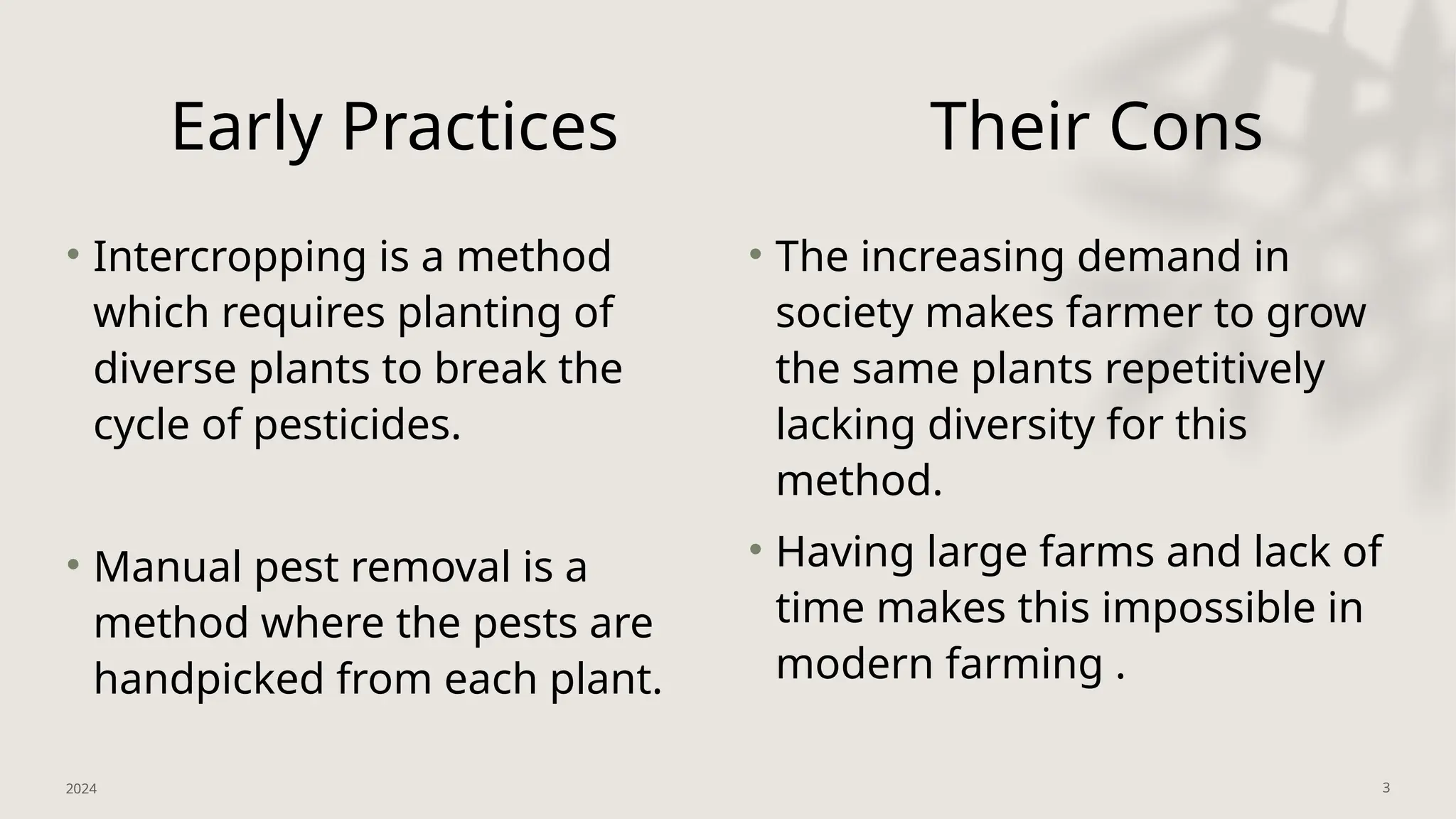 Early Practices

• Intercropping is a method which requires planting of diverse plants to break the cycle of pesticides.

• Manual pest removal is a method where the pests are handpicked from each plant.

Their Cons

• The increasing demand in society makes farmer to grow the same plants repetitively lacking diversity for this method.

• Having large farms and lack of time makes this impossible in modern farming .

2024

3